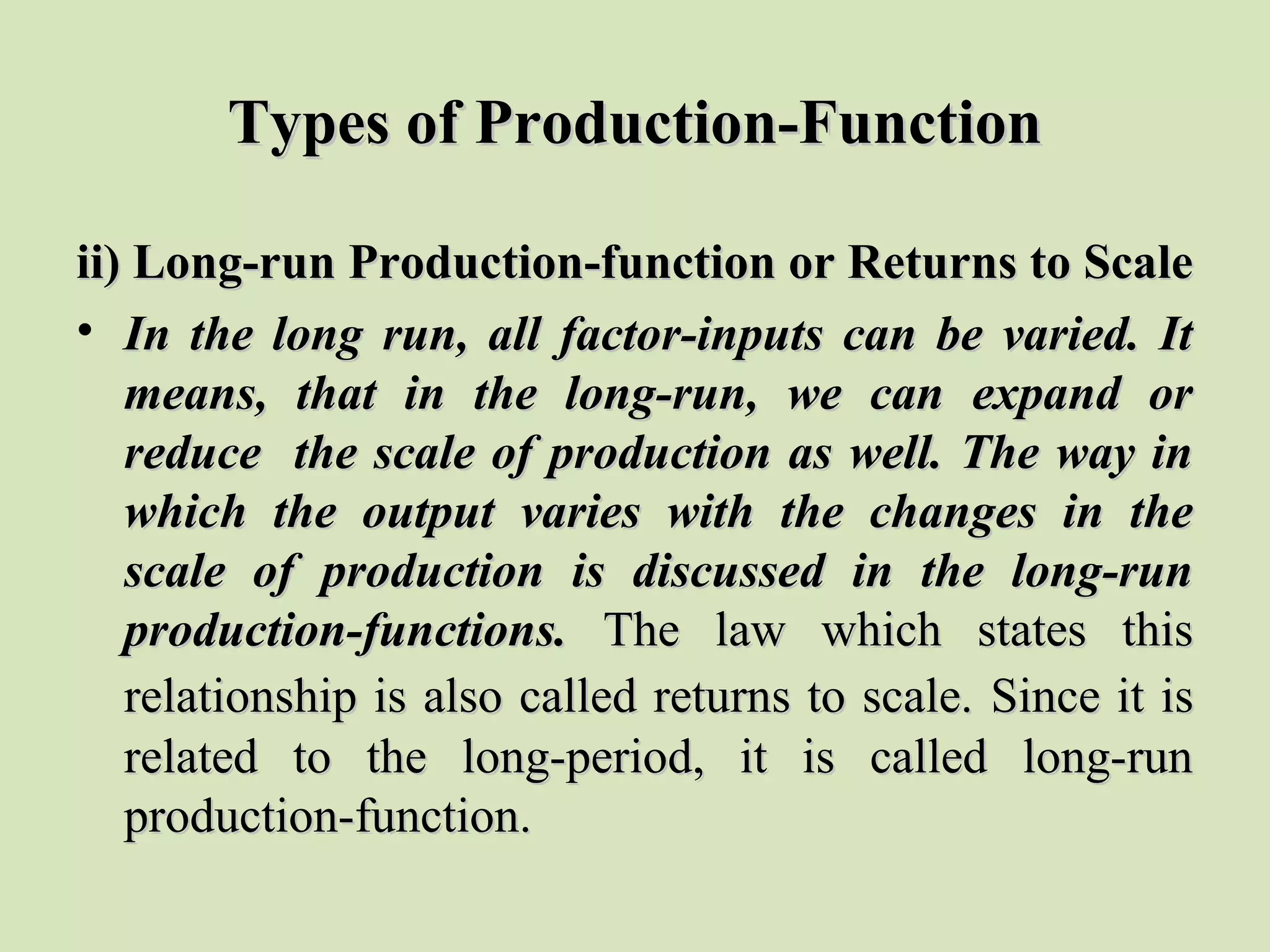 Types of Production-Function

ii) Long-run Production-function or Returns to Scale

• In the long run, all factor-inputs can be varied. It means, that in the long-run, we can expand or reduce the scale of production as well. The way in which the output varies with the changes in the scale of production is discussed in the long-run production-functions. The law which states this relationship is also called returns to scale. Since it is related to the long-period, it is called long-run production-function.